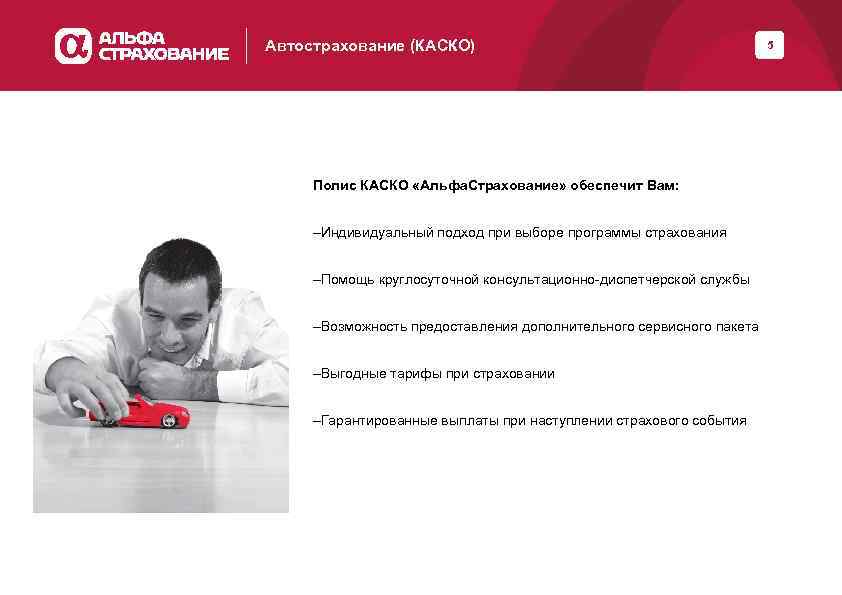 АЛЬФА СТРАХОВАНИЕ

Автострахование (КАСКО)

5

Полис КАСКО «АльфаСтрахование» обеспечит Вам:

–Индивидуальный подход при выборе программы страхования

–Помощь круглосуточной консультационно-диспетчерской службы

–Возможность предоставления дополнительного сервисного пакета

–Выгодные тарифы при страховании

–Гарантированные выплаты при наступлении страхового события